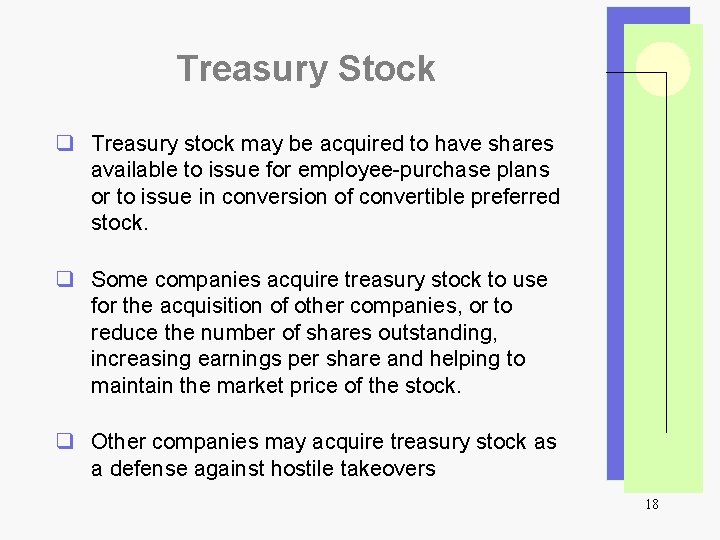 Treasury Stock

❑ Treasury stock may be acquired to have shares available to issue for employee-purchase plans or to issue in conversion of convertible preferred stock.

❑ Some companies acquire treasury stock to use for the acquisition of other companies, or to reduce the number of shares outstanding, increasing earnings per share and helping to maintain the market price of the stock.

❑ Other companies may acquire treasury stock as a defense against hostile takeovers

18